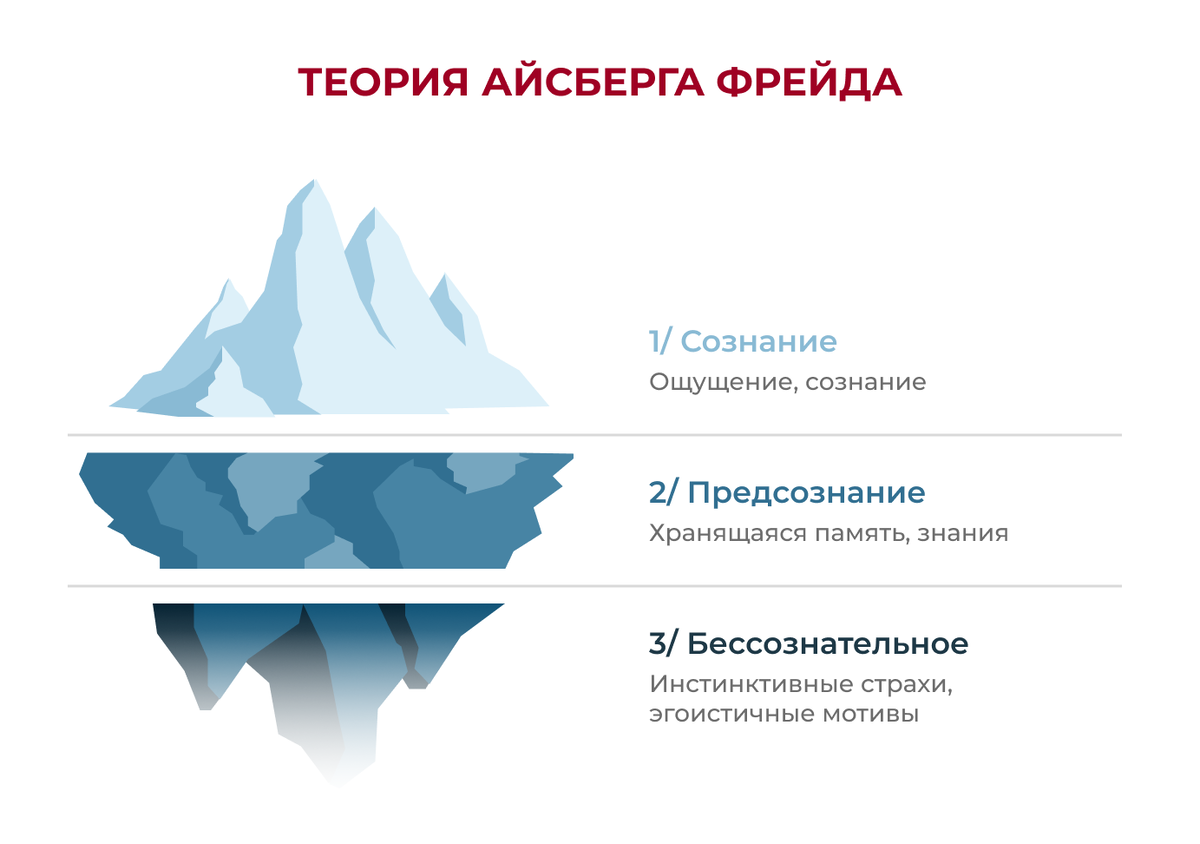 ТЕОРИЯ АЙСБЕРГА ФРЕЙДА

1/ Сознание
Ощущение, сознание

2/ Предсознание
Хранящаяся память, знания

3/ Бессознательное
Инстинктивные страхи, эгоистичные мотивы